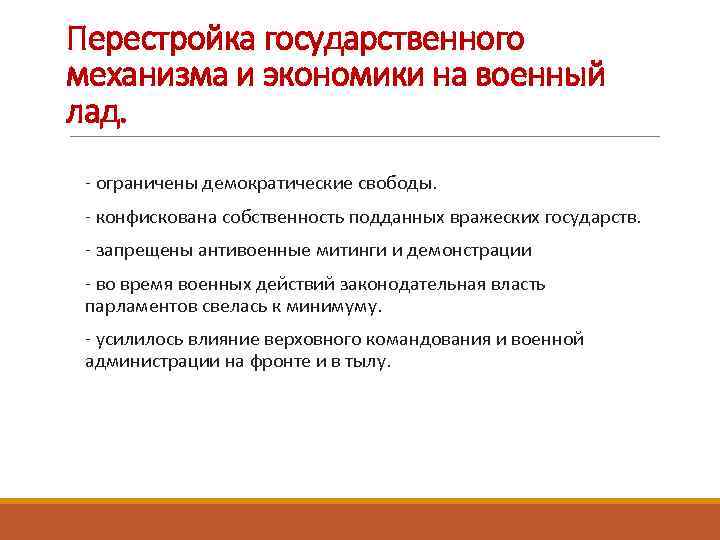 Перестройка государственного механизма и экономики на военный лад.

- ограничены демократические свободы.

- конфискована собственность подданных вражеских государств.

- запрещены антивоенные митинги и демонстрации

- во время военных действий законодательная власть парламентов свелась к минимуму.

- усилилось влияние верховного командования и военной администрации на фронте и в тылу.